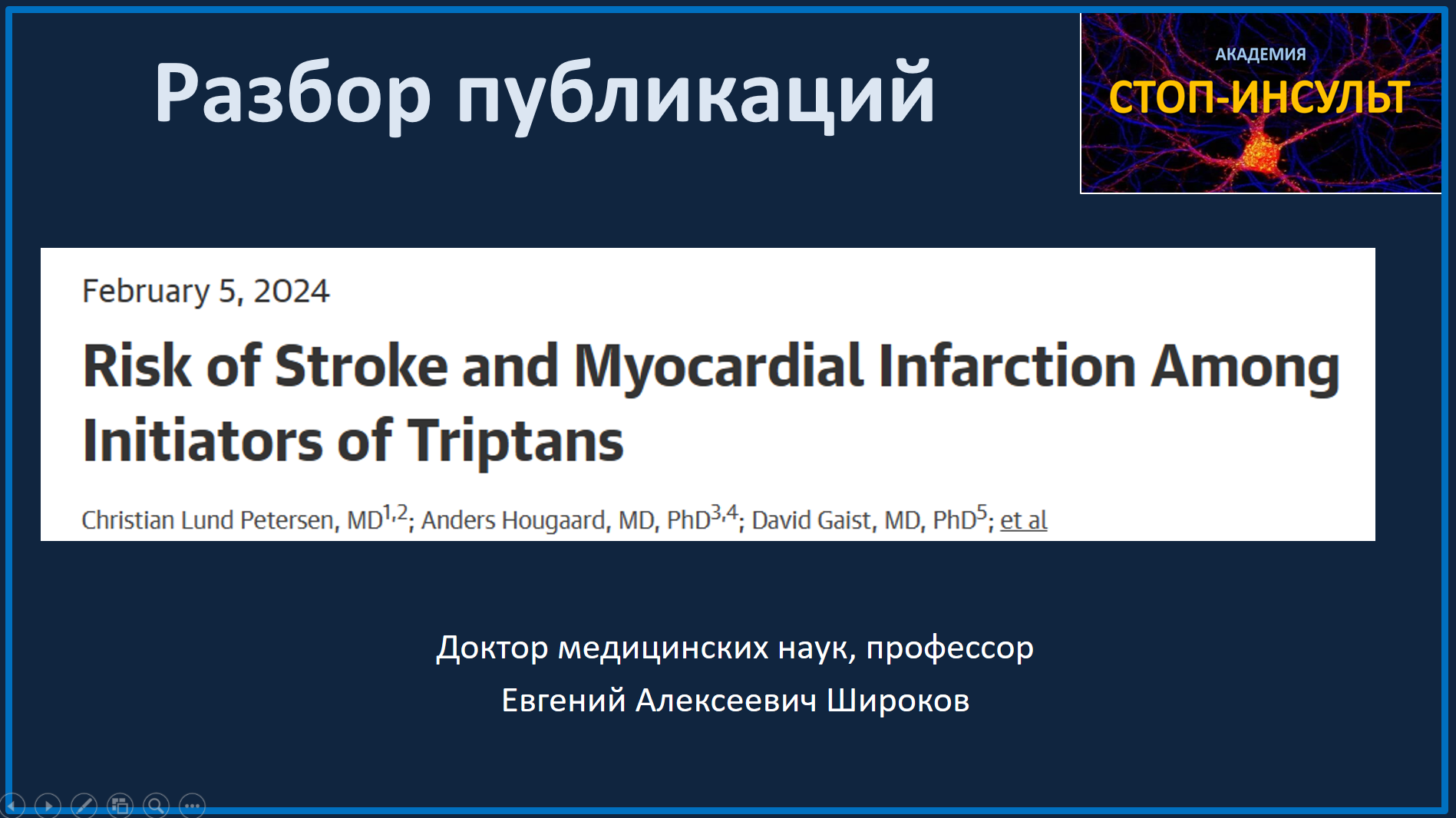 Разбор публикаций

АКАДЕМИЯ
СТОП-ИНСУЛЬТ

February 5, 2024

Risk of Stroke and Myocardial Infarction Among Initiators of Triptans

Christian Lund Petersen, MD$^{1,2}$; Anders Hougaard, MD, PhD$^{3,4}$; David Gaist, MD, PhD$^{5}$; et al

Доктор медицинских наук, профессор
Евгений Алексеевич Широков